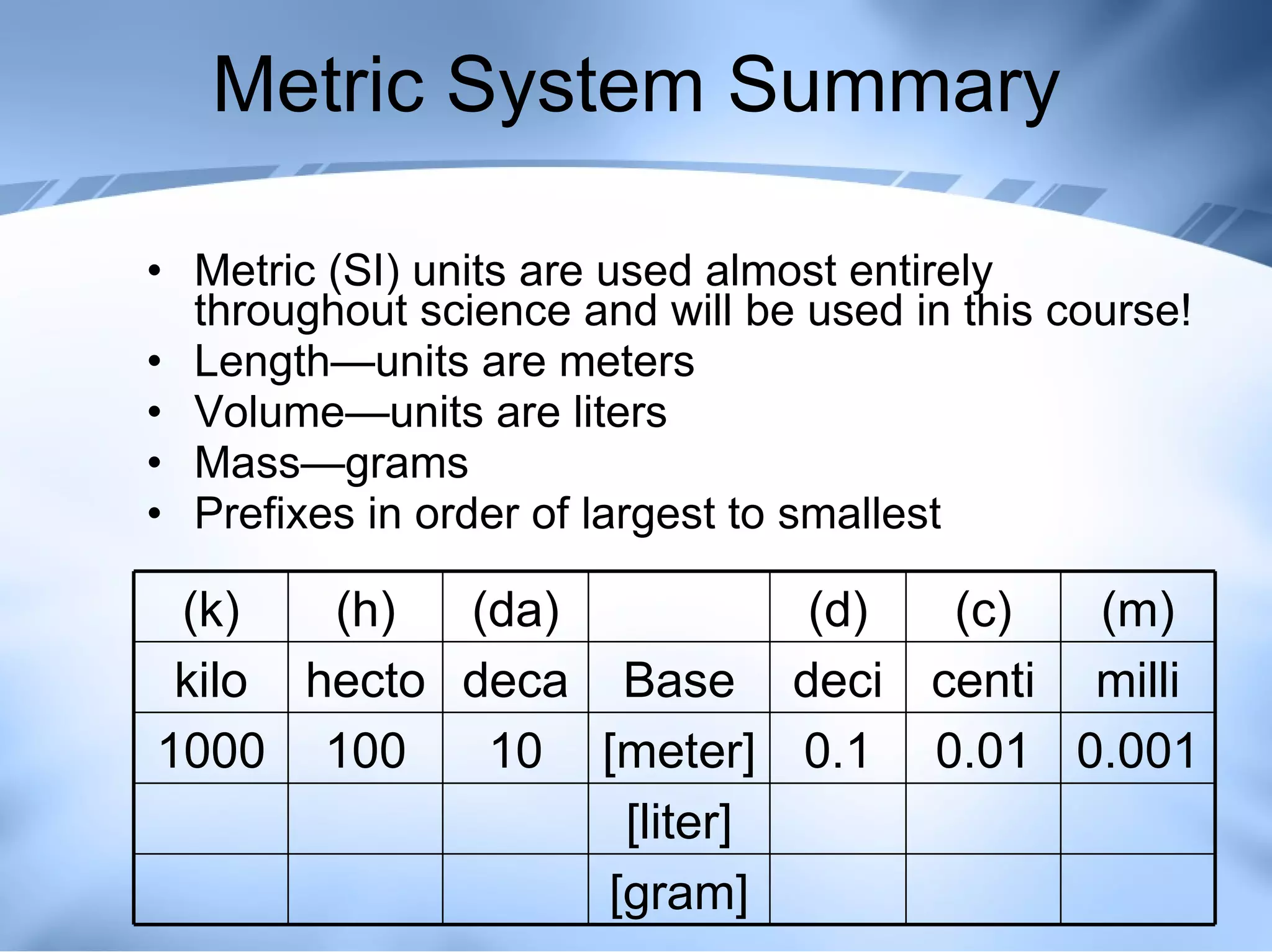 Metric System Summary

• Metric (SI) units are used almost entirely throughout science and will be used in this course!
• Length—units are meters
• Volume—units are liters
• Mass—grams
• Prefixes in order of largest to smallest

| (k) | (h) | (da) | | (d) | (c) | (m) |
|---|---|---|---|---|---|---|
| kilo | hecto | deca | Base | deci | centi | milli |
| 1000 | 100 | 10 | [meter] | 0.1 | 0.01 | 0.001 |
| | | | [liter] | | | |
| | | | [gram] | | | |